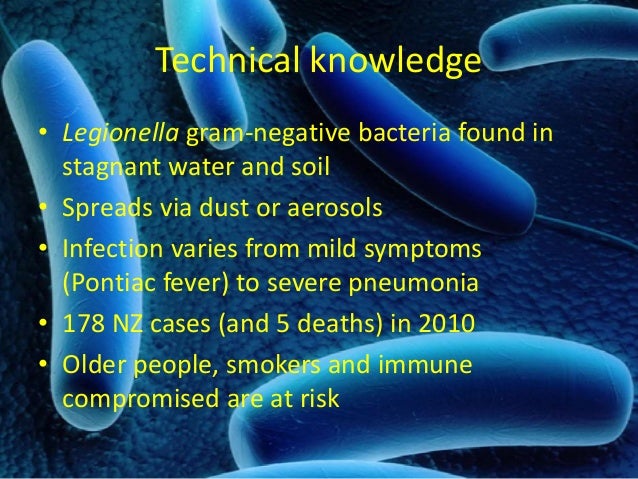 Technical knowledge

• Legionella gram-negative bacteria found in stagnant water and soil
• Spreads via dust or aerosols
• Infection varies from mild symptoms (Pontiac fever) to severe pneumonia
• 178 NZ cases (and 5 deaths) in 2010
• Older people, smokers and immune compromised are at risk